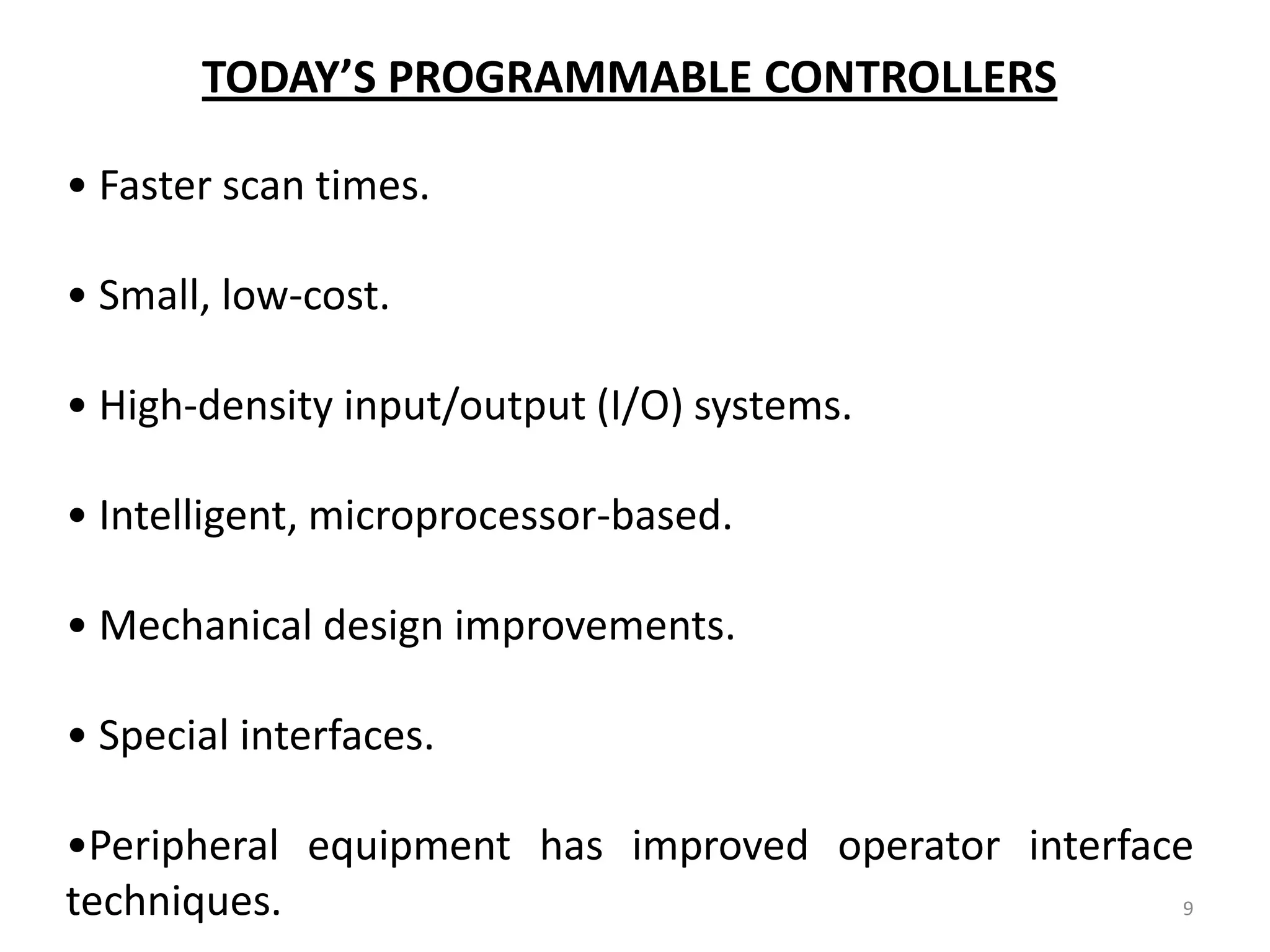 TODAY’S PROGRAMMABLE CONTROLLERS

• Faster scan times.

• Small, low-cost.

• High-density input/output (I/O) systems.

• Intelligent, microprocessor-based.

• Mechanical design improvements.

• Special interfaces.

•Peripheral equipment has improved operator interface techniques.

9